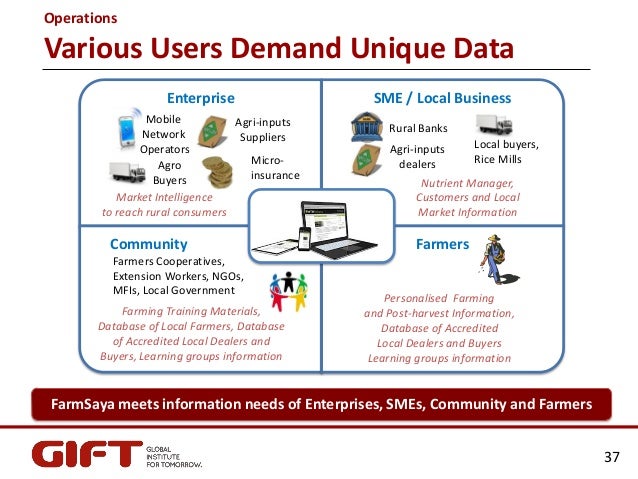 Operations

Various Users Demand Unique Data

Enterprise

Mobile Network Operators

Agri-inputs Suppliers

Agro Buyers

Micro-insurance

Market Intelligence to reach rural consumers

SME / Local Business

Rural Banks

Agri-inputs dealers

Local buyers, Rice Mills

Nutrient Manager, Customers and Local Market Information

Community

Farmers Cooperatives, Extension Workers, NGOs, MFIs, Local Government

Farming Training Materials, Database of Local Farmers, Database of Accredited Local Dealers and Buyers, Learning groups information

Farmers

Personalised Farming and Post-harvest Information, Database of Accredited Local Dealers and Buyers Learning groups information

FarmSaya meets information needs of Enterprises, SMEs, Community and Farmers

GIFT GLOBAL INSTITUTE FOR TOMORROW.

37